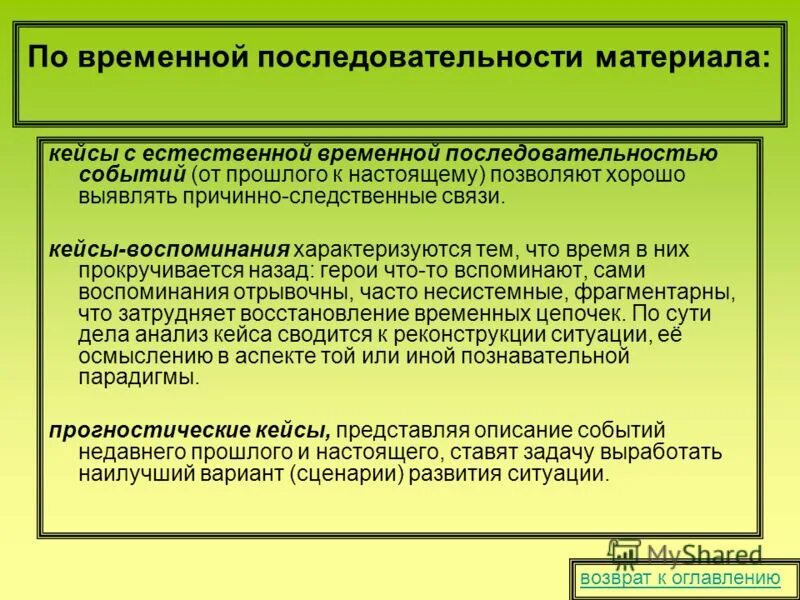 По временной последовательности материала:

кейсы с естественной временной последовательностью событий (от прошлого к настоящему) позволяют хорошо выявлять причинно-следственные связи.

кейсы-воспоминания характеризуются тем, что время в них прокручивается назад: герои что-то вспоминают, сами воспоминания отрывочны, часто несистемные, фрагментарны, что затрудняет восстановление временных цепочек. По сути дела анализ кейса сводится к реконструкции ситуации, её осмыслению в аспекте той или иной познавательной парадигмы.

прогностические кейсы, представляя описание событий недавнего прошлого и настоящего, ставят задачу выработать наилучший вариант (сценарии) развития ситуации.

MyShared

возврат к оглавлению